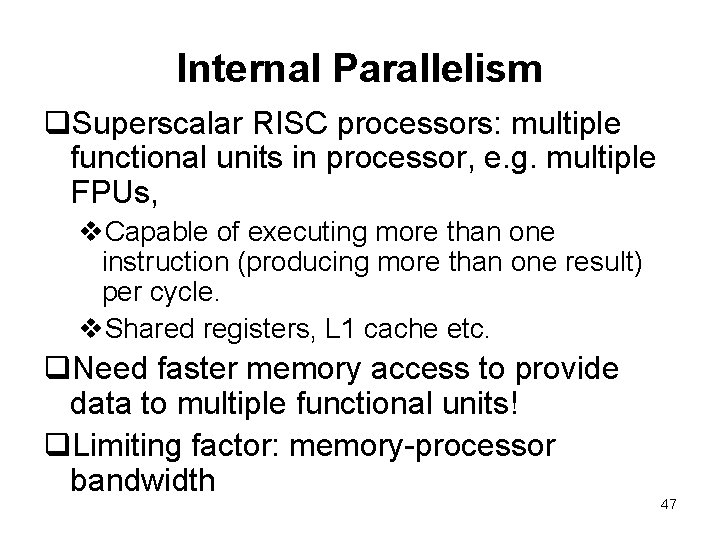 Internal Parallelism

❑Superscalar RISC processors: multiple functional units in processor, e.g. multiple FPUs,

❖Capable of executing more than one instruction (producing more than one result) per cycle.

❖Shared registers, L1 cache etc.

❑Need faster memory access to provide data to multiple functional units!

❑Limiting factor: memory-processor bandwidth

47